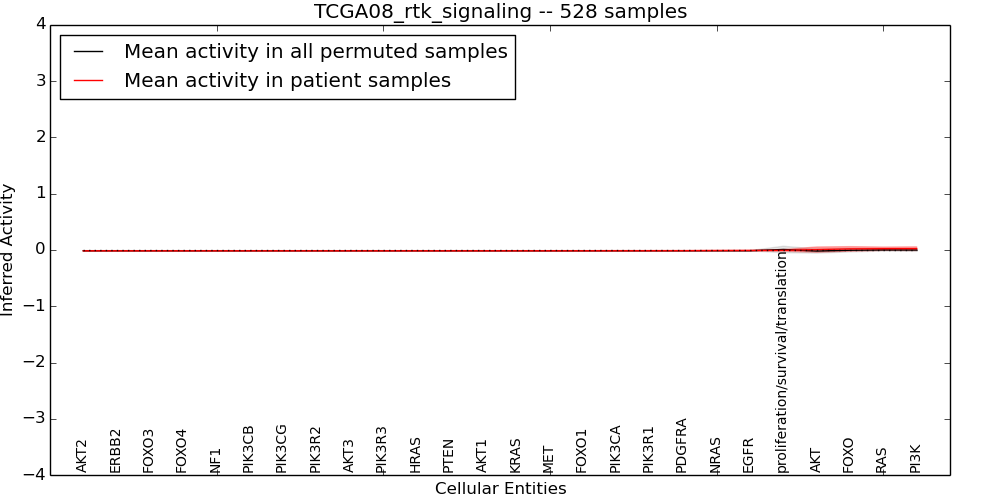 TCGA08_rtk_signaling -- 528 samples

Mean activity in all permuted samples
Mean activity in patient samples

Inferred Activity

4
3
2
1
0
−1
−2
−3
−4

AKT2
ERBB2
FOXO3
FOXO4
NF1
PIK3CB
PIK3CG
PIK3R2
AKT3
PIK3R3
HRAS
PTEN
AKT1
KRAS
MET
FOXO1
PIK3CA
PIK3R1
PDGFRA
NRAS
EGFR
proliferation/survival/translation
AKT
FOXO
RAS
PI3K

Cellular Entities